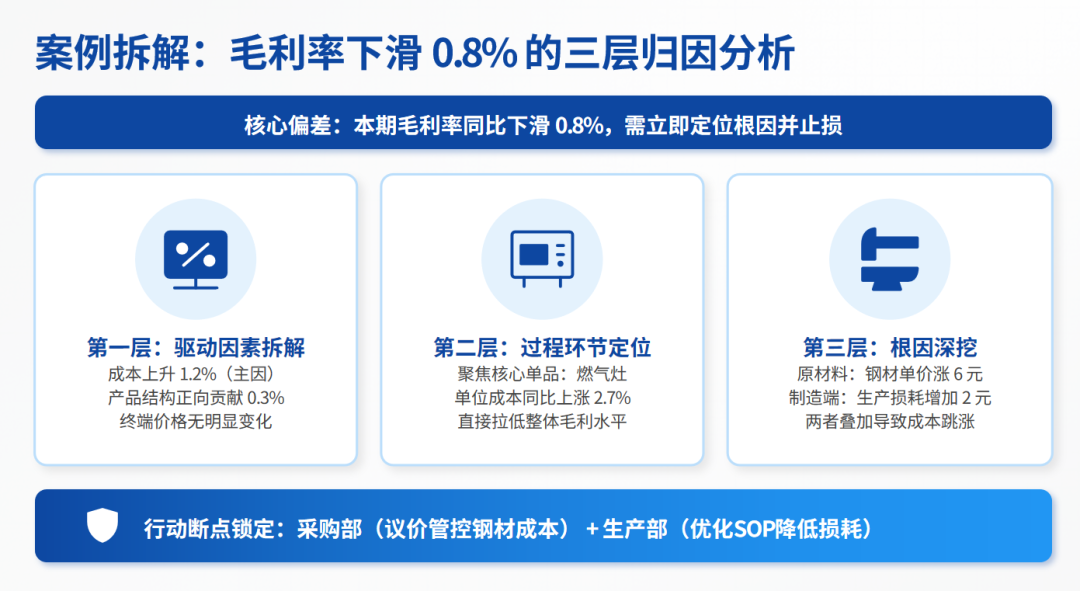 案例拆解：毛利率下滑 0.8% 的三层归因分析

核心偏差：本期毛利率同比下滑 0.8%，需立即定位根因并止损

第一层：驱动因素拆解
成本上升 1.2%（主因）
产品结构正向贡献 0.3%
终端价格无明显变化

第二层：过程环节定位
聚焦核心单品：燃气灶
单位成本同比上涨 2.7%
直接拉低整体毛利水平

第三层：根因深挖
原材料：钢材单价涨 6 元
制造端：生产损耗增加 2 元
两者叠加导致成本跳涨

行动断点锁定：采购部（议价管控钢材成本）＋生产部（优化SOP降低损耗）